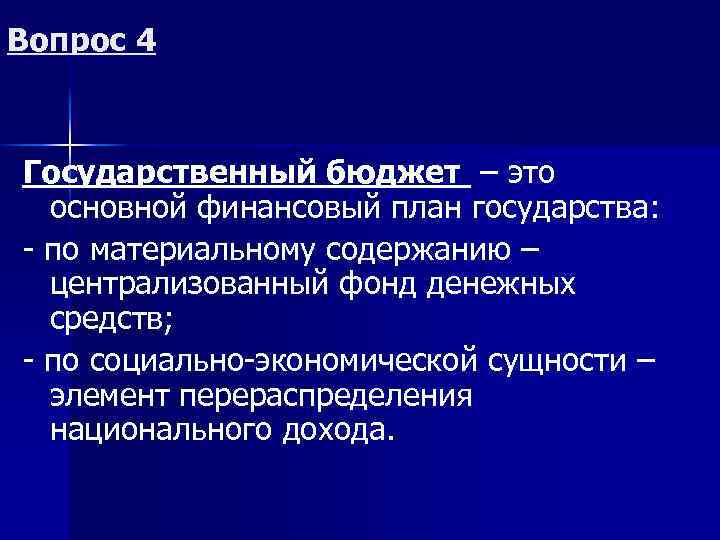 Вопрос 4

Государственный бюджет – это основной финансовый план государства:

- по материальному содержанию – централизованный фонд денежных средств;

- по социально-экономической сущности – элемент перераспределения национального дохода.